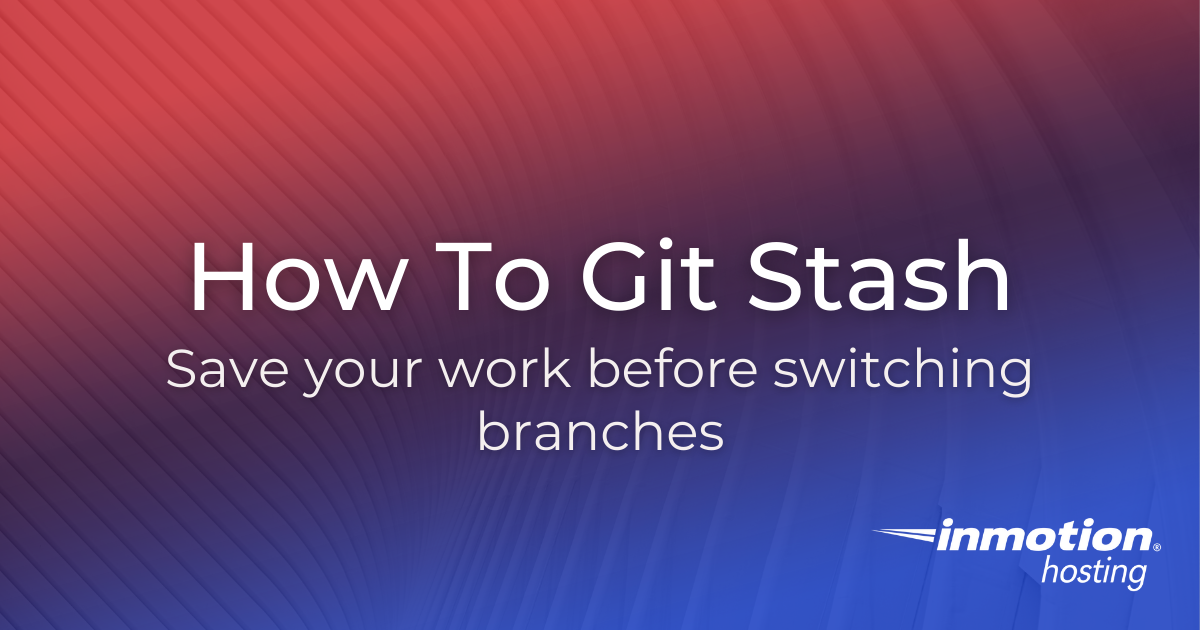 How To Git Stash

Save your work before switching branches

inmotion®
hosting